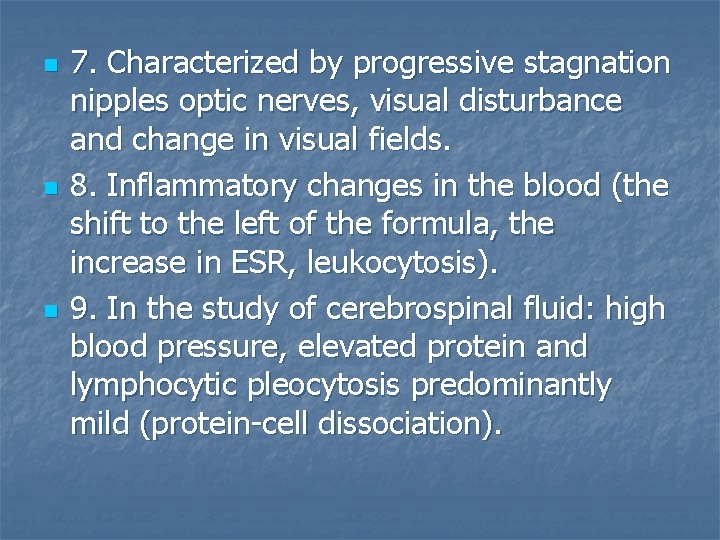 7. Characterized by progressive stagnation nipples optic nerves, visual disturbance and change in visual fields.

8. Inflammatory changes in the blood (the shift to the left of the formula, the increase in ESR, leukocytosis).

9. In the study of cerebrospinal fluid: high blood pressure, elevated protein and lymphocytic pleocytosis predominantly mild (protein-cell dissociation).